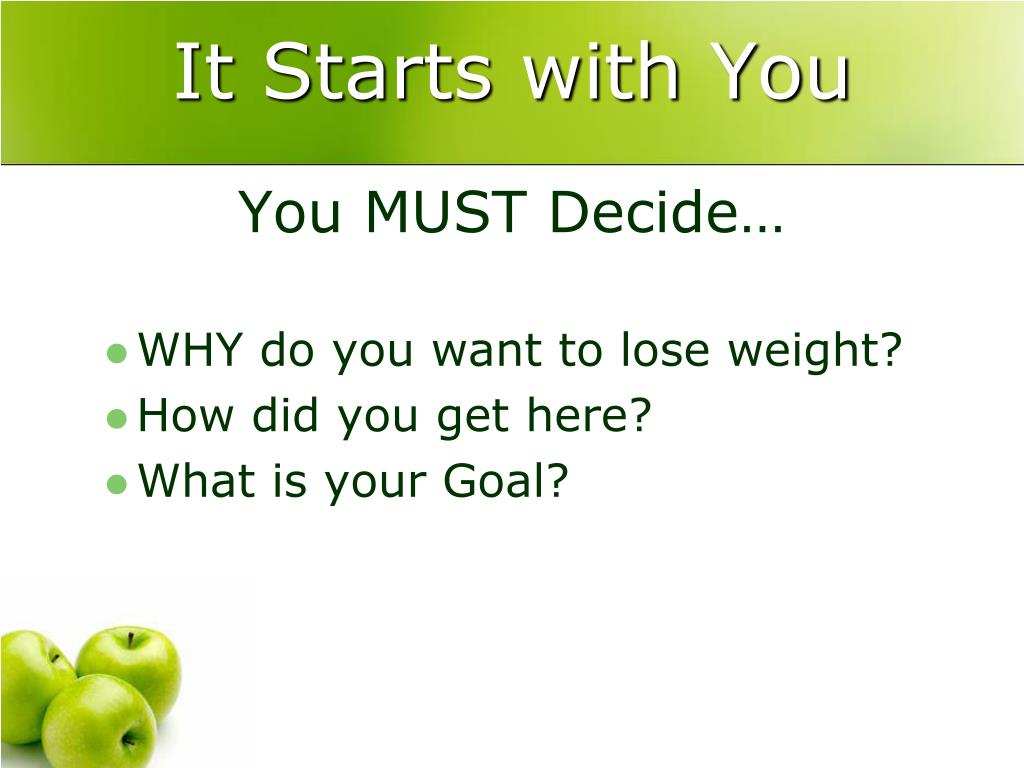 It Starts with You

You MUST Decide…

- WHY do you want to lose weight?
- How did you get here?
- What is your Goal?